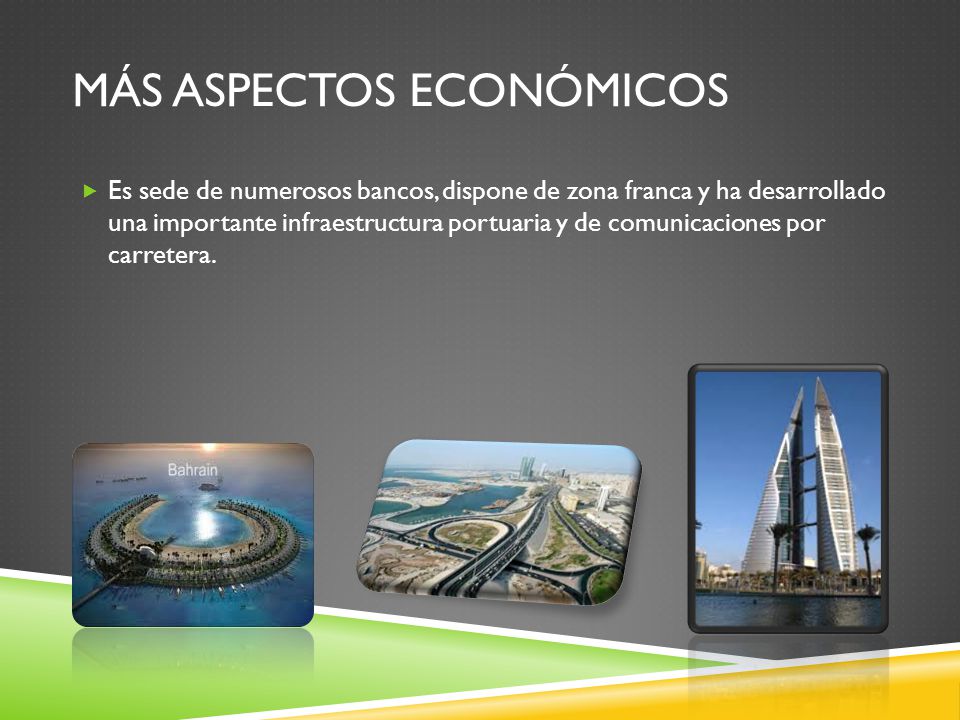 MÁS ASPECTOS ECONÓMICOS

Es sede de numerosos bancos, dispone de zona franca y ha desarrollado una importante infraestructura portuaria y de comunicaciones por carretera.

Bahrain